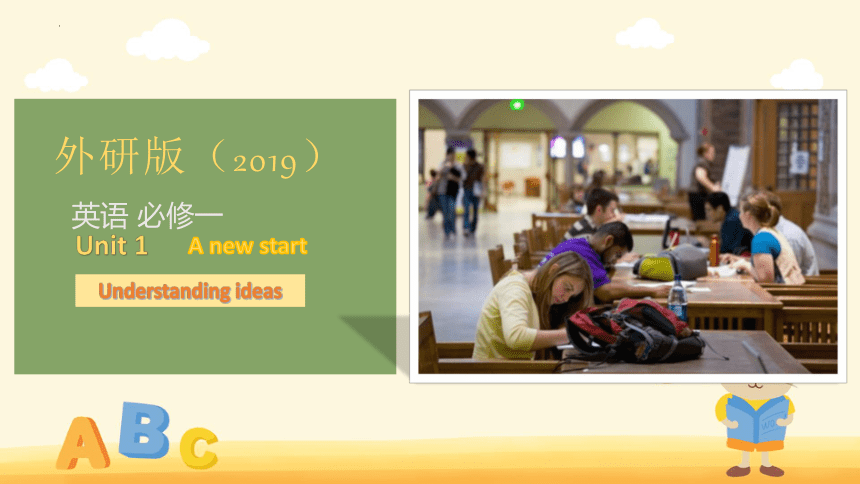 外研版（2019）

英语 必修一

Unit 1 A new start

Understanding ideas

A B C